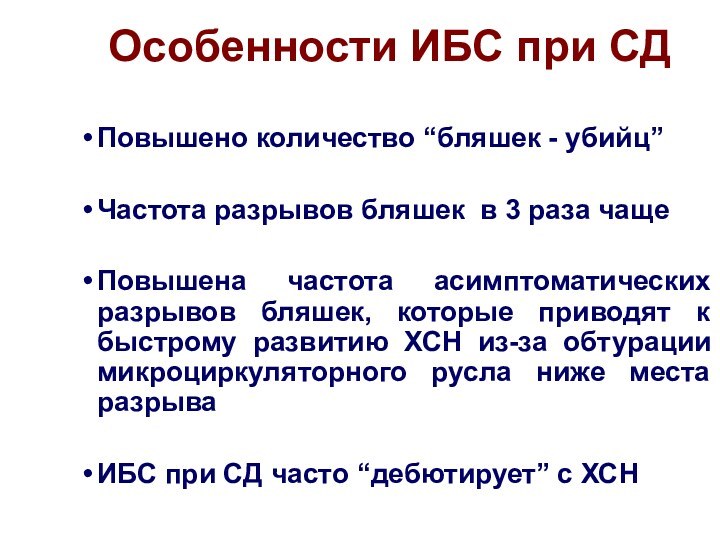 Особенности ИБС при СД

• Повышено количество “бляшек - убийц”

• Частота разрывов бляшек в 3 раза чаще

• Повышена частота асимптоматических разрывов бляшек, которые приводят к быстрому развитию ХСН из-за обтурации микроциркуляторного русла ниже места разрыва

• ИБС при СД часто “дебютирует” с ХСН